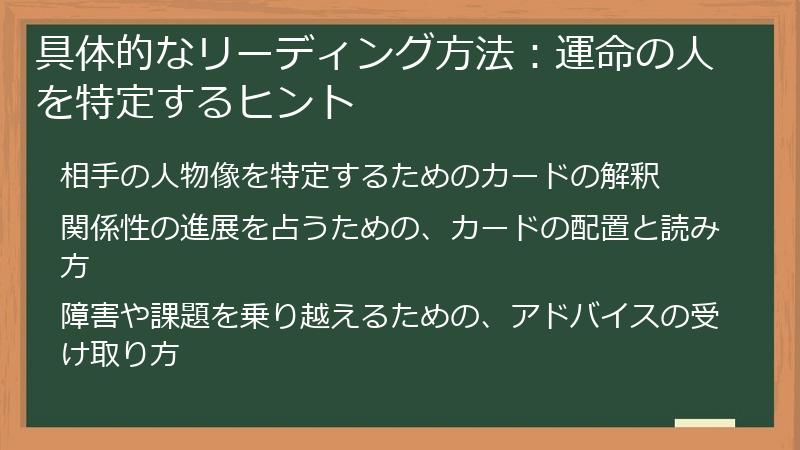 具体的なリーディング方法：運命の人を特定するヒント

相手の人物像を特定するためのカードの解釈

関係性の進展を占うための、カードの配置と読み方

障害や課題を乗り越えるための、アドバイスの受け取り方